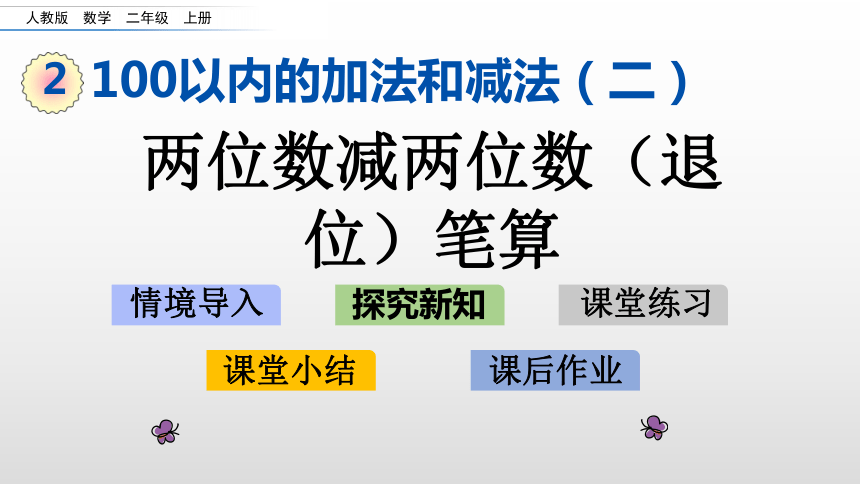 人教版　数学　二年级　上册

2 100以内的加法和减法（二）

两位数减两位数（退位）笔算

情境导入

探究新知

课堂练习

课堂小结

课后作业